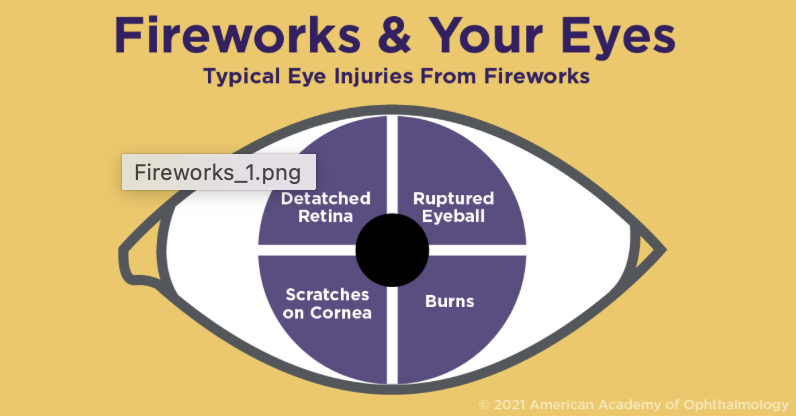 Fireworks & Your Eyes

Typical Eye Injuries From Fireworks

Fireworks_1.png

Detatched Retina

Ruptured Eyeball

Scratches on Cornea

Burns

© 2021 American Academy of Ophthalmology